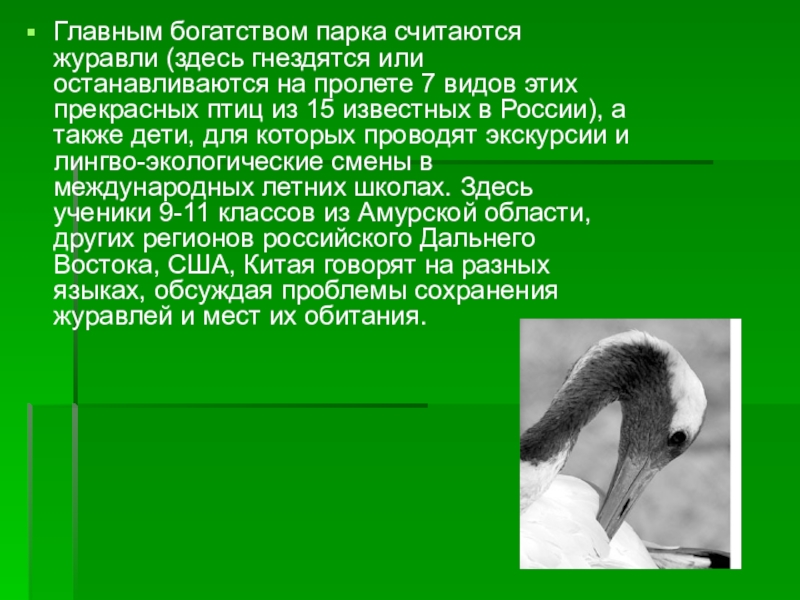 Главным богатством парка считаются журавли (здесь гнездятся или останавливаются на пролете 7 видов этих прекрасных птиц из 15 известных в России), а также дети, для которых проводят экскурсии и лингво-экологические смены в международных летних школах. Здесь ученики 9-11 классов из Амурской области, других регионов российского Дальнего Востока, США, Китая говорят на разных языках, обсуждая проблемы сохранения журавлей и мест их обитания.